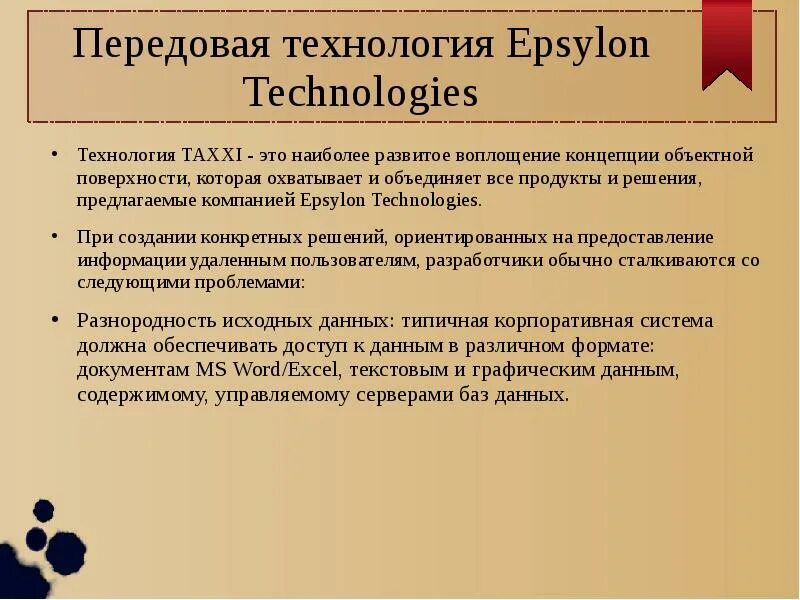 Передовая технология Epsylon Technologies

• Технология TAXXI - это наиболее развитое воплощение концепции объектной поверхности, которая охватывает и объединяет все продукты и решения, предлагаемые компанией Epsylon Technologies.

• При создании конкретных решений, ориентированных на предоставление информации удаленным пользователям, разработчики обычно сталкиваются со следующими проблемами:

• Разнородность исходных данных: типичная корпоративная система должна обеспечивать доступ к данным в различном формате: документам MS Word/Excel, текстовым и графическим данным, содержимому, управляемому серверами баз данных.